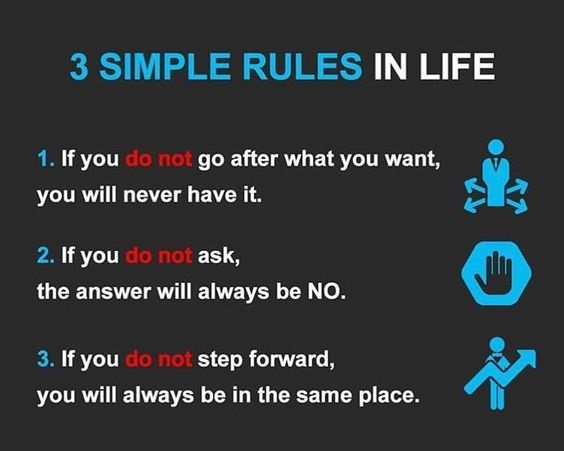 3 SIMPLE RULES IN LIFE

1. If you do not go after what you want, you will never have it.

2. If you do not ask, the answer will always be NO.

3. If you do not step forward, you will always be in the same place.